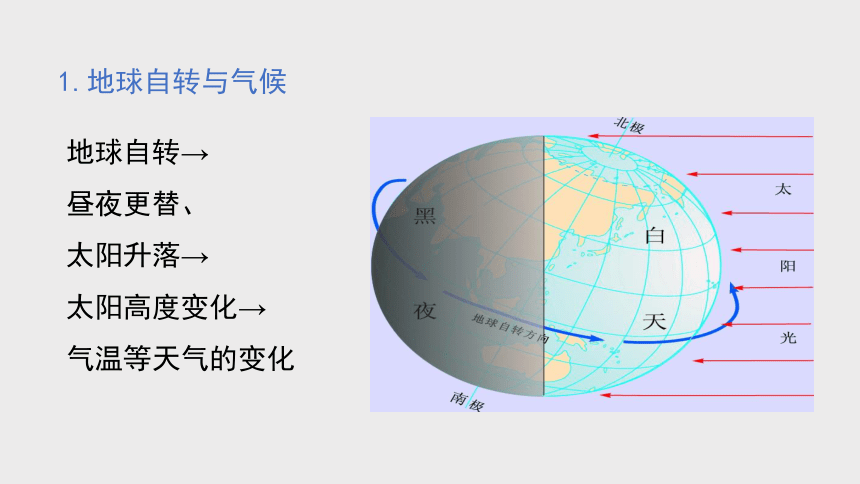 1. 地球自转与气候

地球自转→
昼夜更替、
太阳升落→
太阳高度变化→
气温等天气的变化

北极
太
阳
光
黑
夜
白
天
地球自转方向
南极